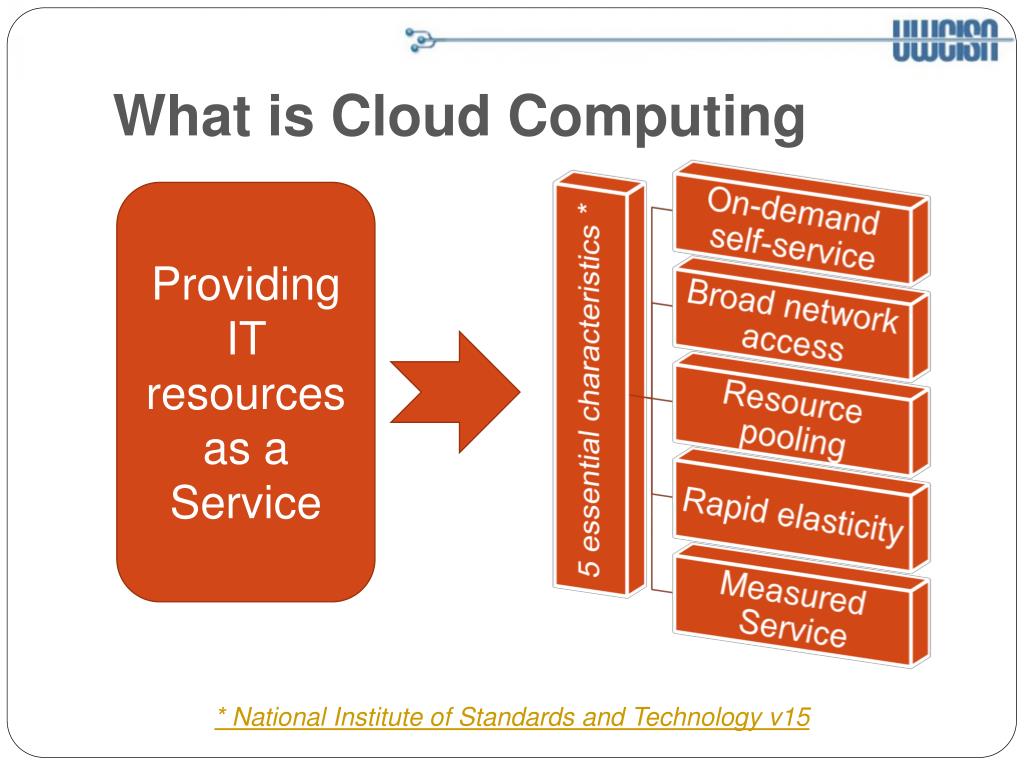 UWCISA

What is Cloud Computing

Providing IT resources as a Service

5 essential characteristics *

On-demand self-service

Broad network access

Resource pooling

Rapid elasticity

Measured Service

* National Institute of Standards and Technology v15